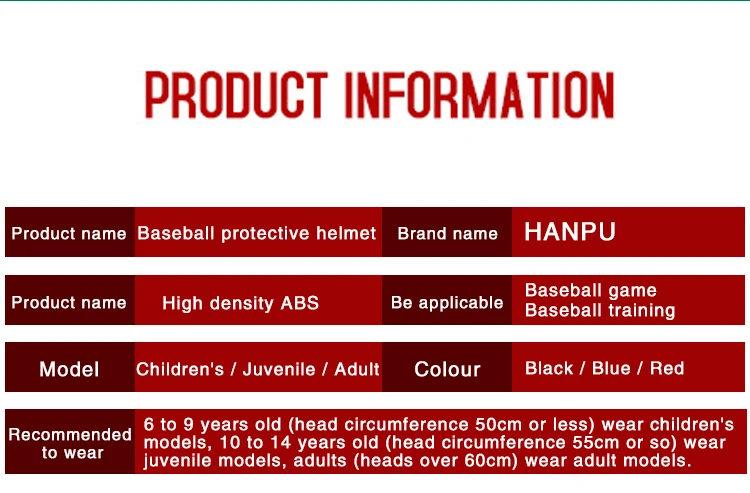 PRODUCT INFORMATION

| Product name | Baseball protective helmet | Brand name | HANPU |
|---|---|---|---|
| Product name | High density ABS | Be applicable | Baseball game Baseball training |
| Model | Children's / Juvenile / Adult | Colour | Black / Blue / Red |
| Recommended to wear | 6 to 9 years old (head circumference 50cm or less) wear children's models, 10 to 14 years old (head circumference 55cm or so) wear juvenile models, adults (heads over 60cm) wear adult models. | | |